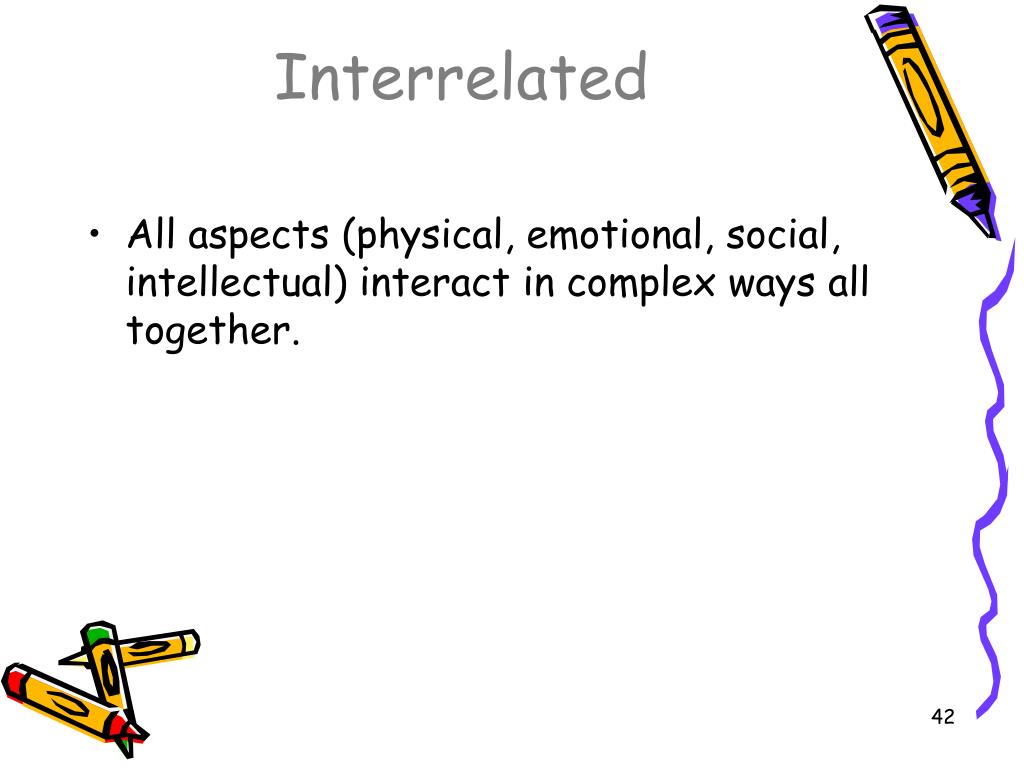 Interrelated

• All aspects (physical, emotional, social, intellectual) interact in complex ways all together.

42